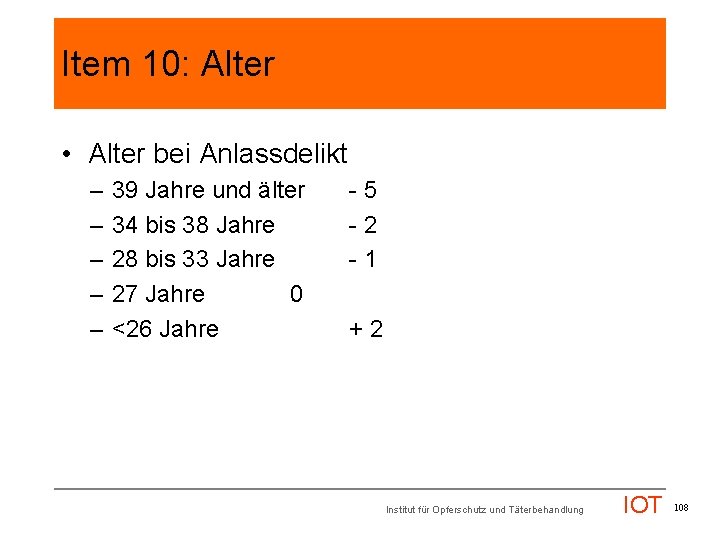 Item 10: Alter

• Alter bei Anlassdelikt
– 39 Jahre und älter - 5
– 34 bis 38 Jahre - 2
– 28 bis 33 Jahre - 1
– 27 Jahre 0
– <26 Jahre + 2

Institut für Opferschutz und Täterbehandlung IOT 108